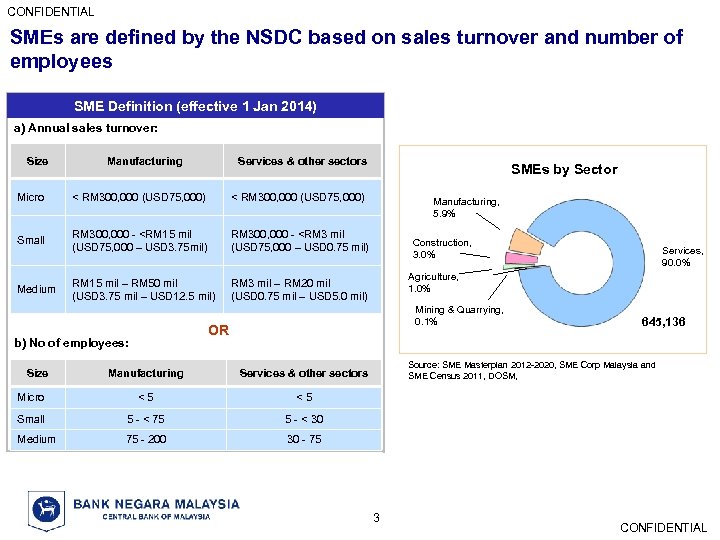 CONFIDENTIAL

SMEs are defined by the NSDC based on sales turnover and number of employees

SME Definition (effective 1 Jan 2014)

a) Annual sales turnover:

| Size | Manufacturing | Services & other sectors |
|---|---|---|
| Micro | < RM300,000 (USD75,000) | < RM300,000 (USD75,000) |
| Small | RM300,000 - <RM15 mil (USD75,000 – USD3.75mil) | RM300,000 - <RM3 mil (USD75,000 – USD0.75 mil) |
| Medium | RM15 mil – RM50 mil (USD3.75 mil – USD12.5 mil) | RM3 mil – RM20 mil (USD0.75 mil – USD5.0 mil) |

OR

b) No of employees:

| Size | Manufacturing | Services & other sectors |
|---|---|---|
| Micro | < 5 | < 5 |
| Small | 5 - < 75 | 5 - < 30 |
| Medium | 75 - 200 | 30 - 75 |

SMEs by Sector

Manufacturing, 5.9%

Construction, 3.0%

Agriculture, 1.0%

Mining & Quarrying, 0.1%

Services, 90.0%

645,136

Source: SME Masterplan 2012-2020, SME Corp Malaysia and SME Census 2011, DOSM,

BANK NEGARA MALAYSIA
CENTRAL BANK OF MALAYSIA

3

CONFIDENTIAL